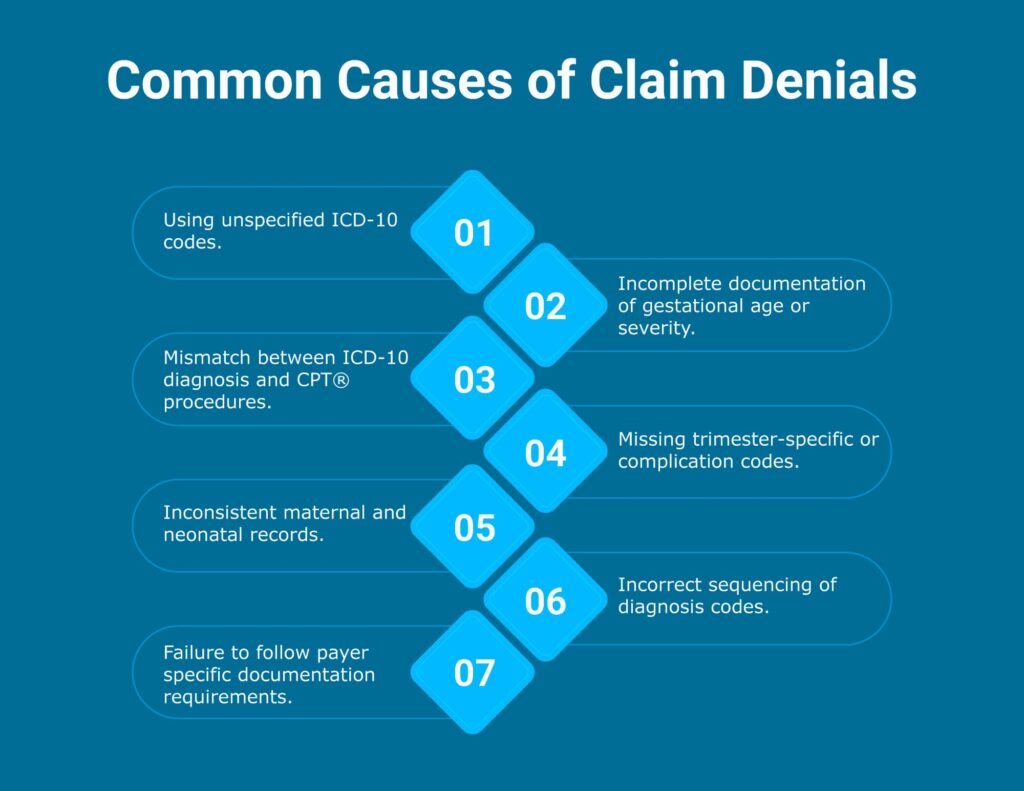 Common Causes of Claim Denials

Using unspecified ICD-10 codes.

01

02

Incomplete documentation of gestational age or severity.

Mismatch between ICD-10 diagnosis and CPT® procedures.

03

04

Missing trimester-specific or complication codes.

Inconsistent maternal and neonatal records.

05

06

Incorrect sequencing of diagnosis codes.

Failure to follow payer specific documentation requirements.

07